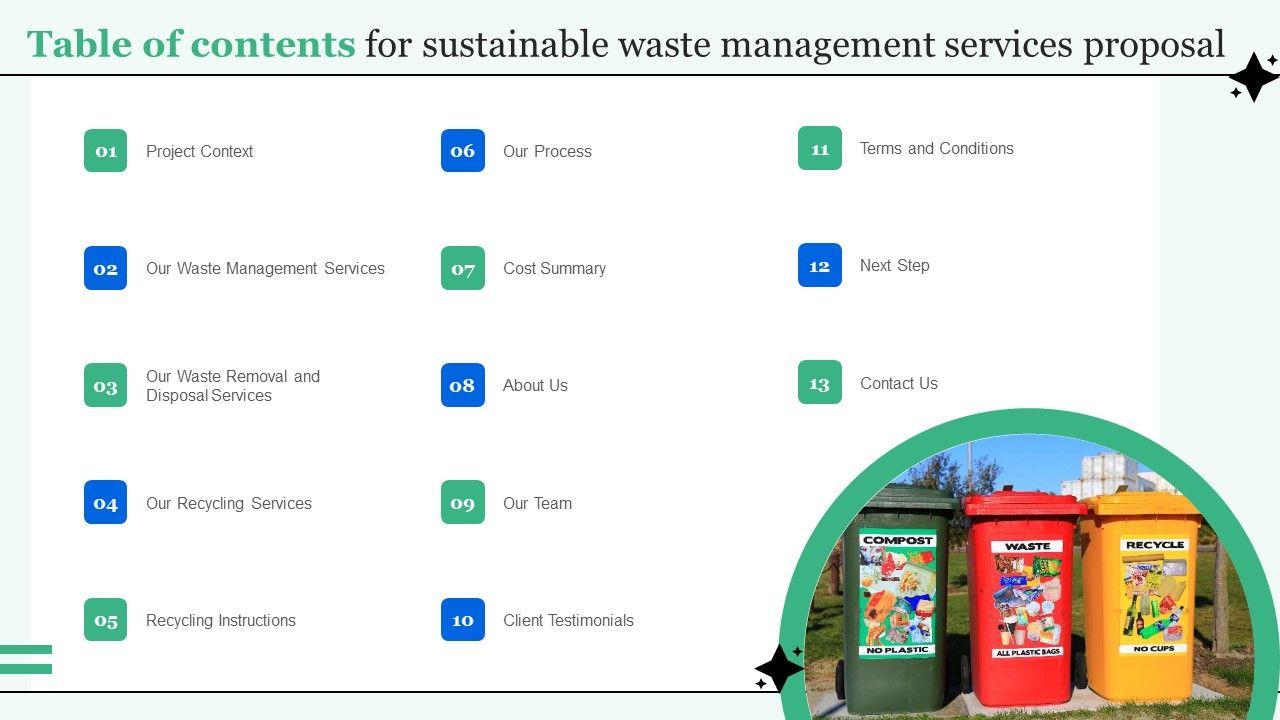 Table of contents for sustainable waste management services proposal

01 Project Context

02 Our Waste Management Services

03 Our Waste Removal and Disposal Services

04 Our Recycling Services

05 Recycling Instructions

06 Our Process

07 Cost Summary

08 About Us

09 Our Team

10 Client Testimonials

11 Terms and Conditions

12 Next Step

13 Contact Us

COMPOST
NO PLASTIC

WASTE
ALL PLASTIC BAGS

RECYCLE
NO CUPS